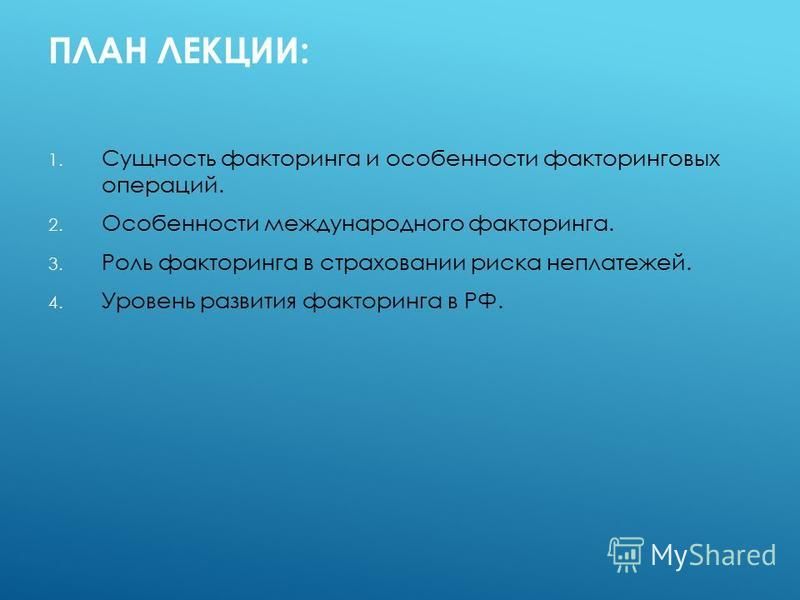 ПЛАН ЛЕКЦИИ:

1. Сущность факторинга и особенности факторинговых операций.
2. Особенности международного факторинга.
3. Роль факторинга в страховании риска неплатежей.
4. Уровень развития факторинга в РФ.

MyShared